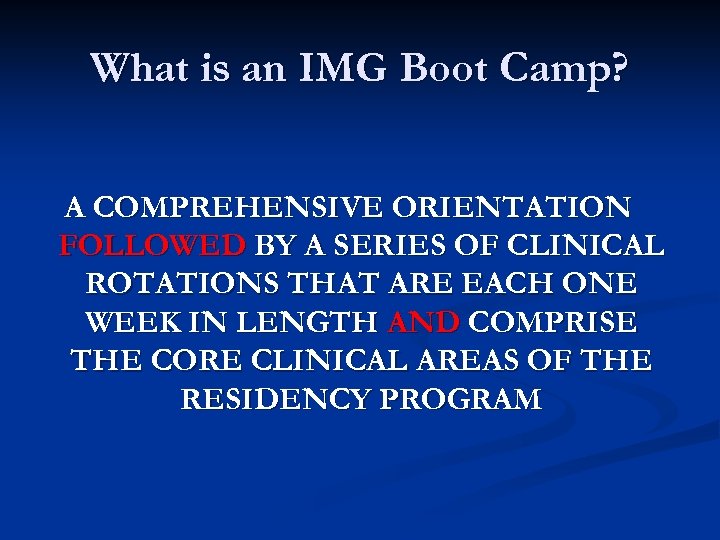 What is an IMG Boot Camp?

A COMPREHENSIVE ORIENTATION FOLLOWED BY A SERIES OF CLINICAL ROTATIONS THAT ARE EACH ONE WEEK IN LENGTH AND COMPRISE THE CORE CLINICAL AREAS OF THE RESIDENCY PROGRAM